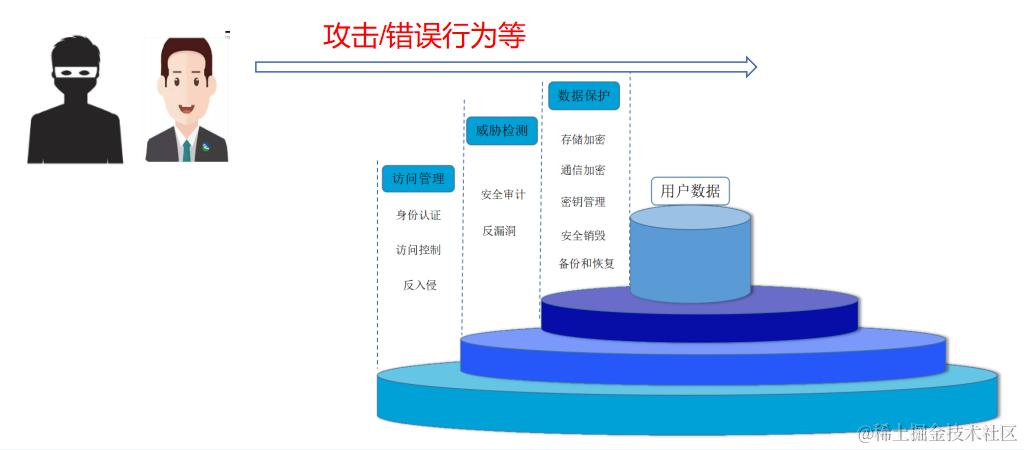 攻击/错误行为等

访问管理
身份认证
访问控制
反入侵

威胁检测
安全审计
反漏洞

数据保护
存储加密
通信加密
密钥管理
安全销毁
备份和恢复

用户数据

@稀土掘金技术社区